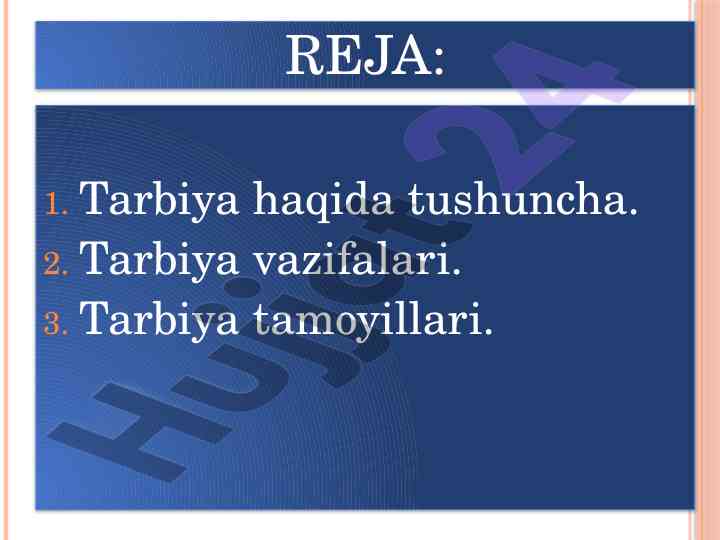 REJA:

1. Tarbiya haqida tushuncha.
2. Tarbiya vazifalari.
3. Tarbiya tamoyillari.

Hujjat24